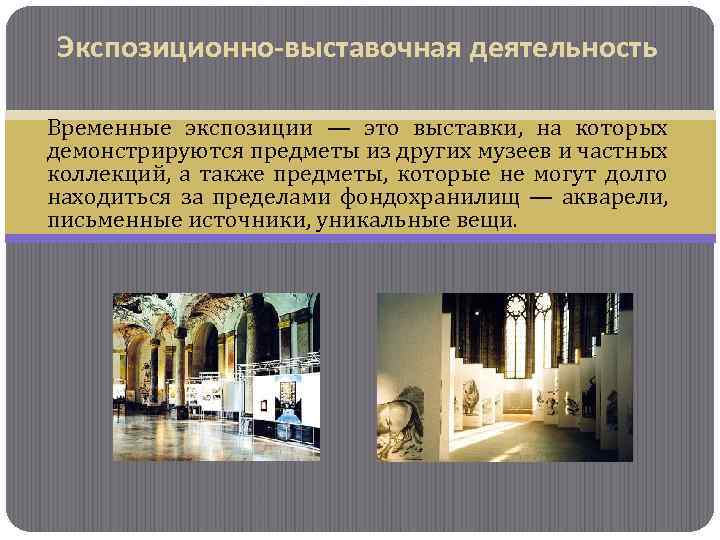 Экспозиционно-выставочная деятельность

Временные экспозиции — это выставки, на которых демонстрируются предметы из других музеев и частных коллекций, а также предметы, которые не могут долго находиться за пределами фондохранилищ — акварели, письменные источники, уникальные вещи.